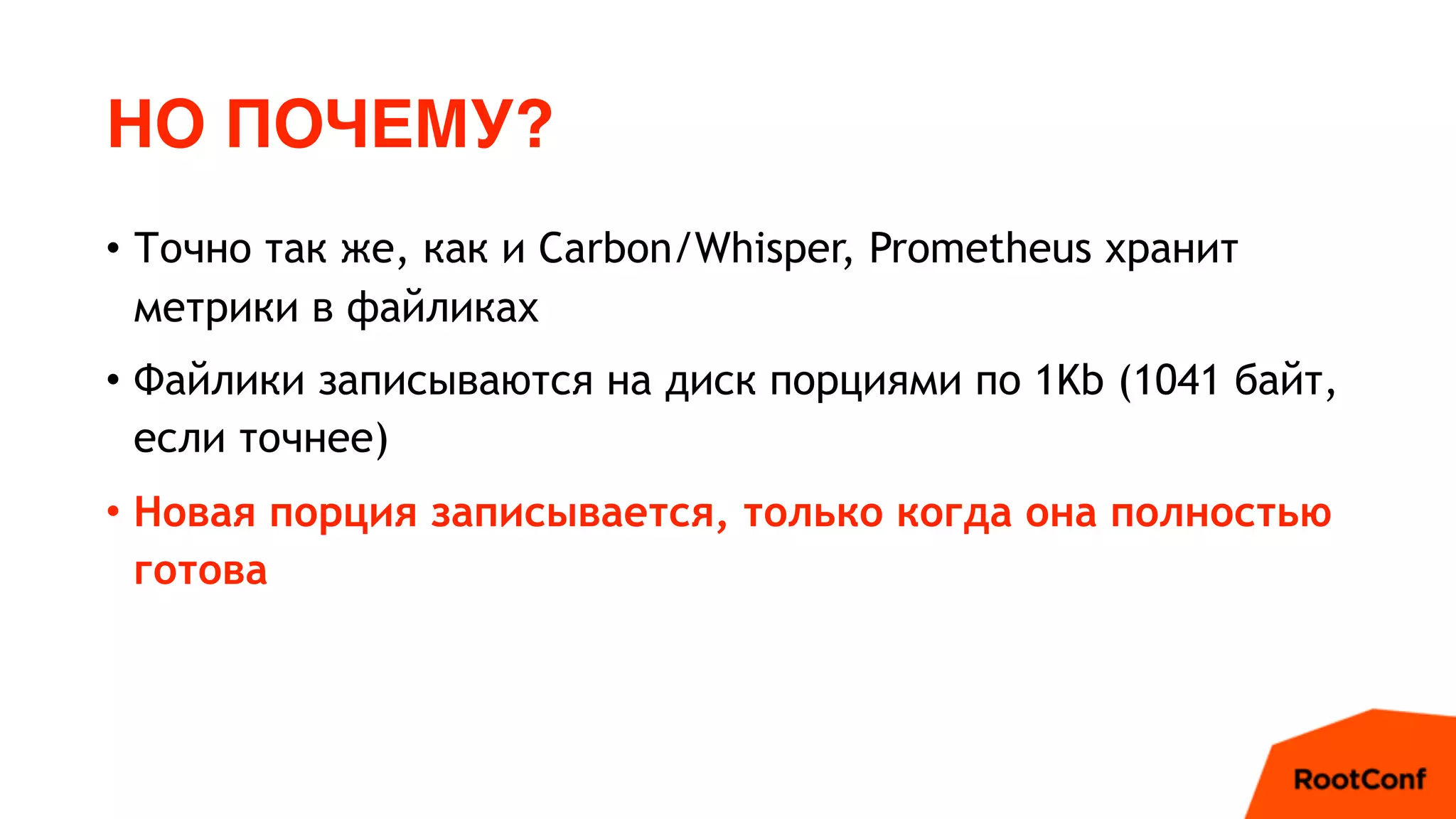 НО ПОЧЕМУ?

• Точно так же, как и Carbon/Whisper, Prometheus хранит метрики в файликах

• Файлики записываются на диск порциями по 1Kb (1041 байт, если точнее)

• Новая порция записывается, только когда она полностью готова

RootConf